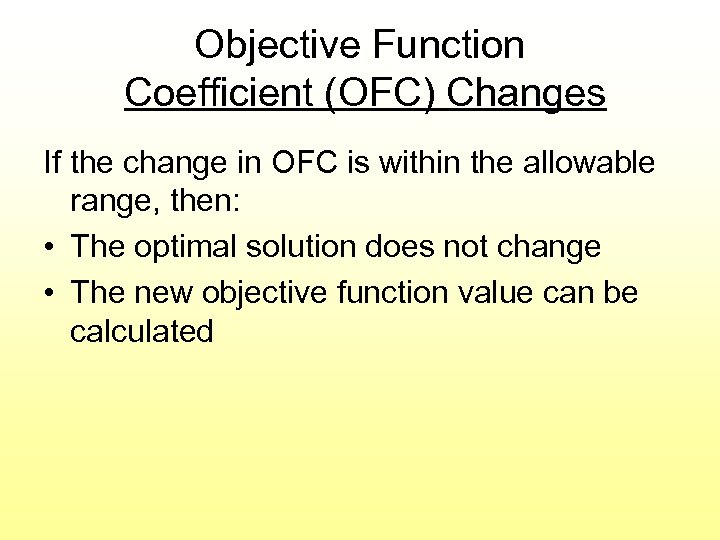 Objective Function
Coefficient (OFC) Changes

If the change in OFC is within the allowable range, then:

• The optimal solution does not change
• The new objective function value can be calculated